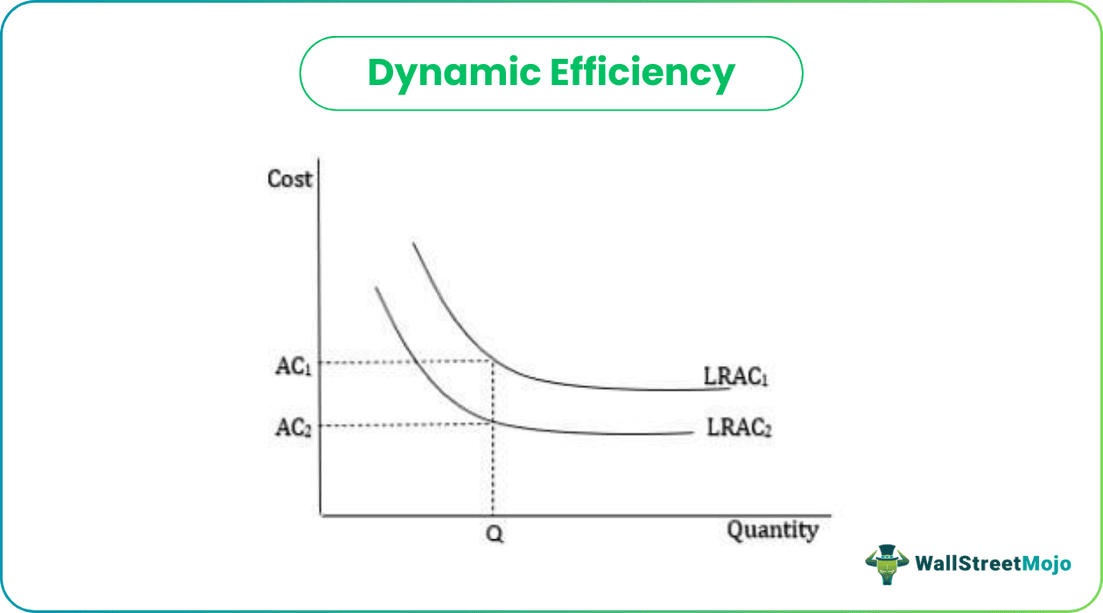 Dynamic Efficiency

Cost

$AC_1$

$AC_2$

$LRAC_1$

$LRAC_2$

Q

Quantity

WallStreetMojo